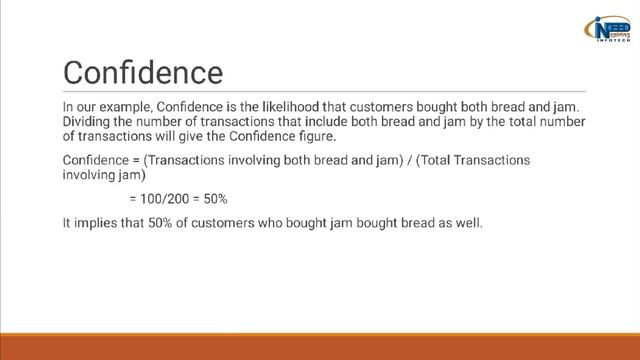 iNEED training INFOTECH

Confidence

In our example, Confidence is the likelihood that customers bought both bread and jam. Dividing the number of transactions that include both bread and jam by the total number of transactions will give the Confidence figure.

Confidence = (Transactions involving both bread and jam) / (Total Transactions involving jam)

= 100/200 = 50%

It implies that 50% of customers who bought jam bought bread as well.